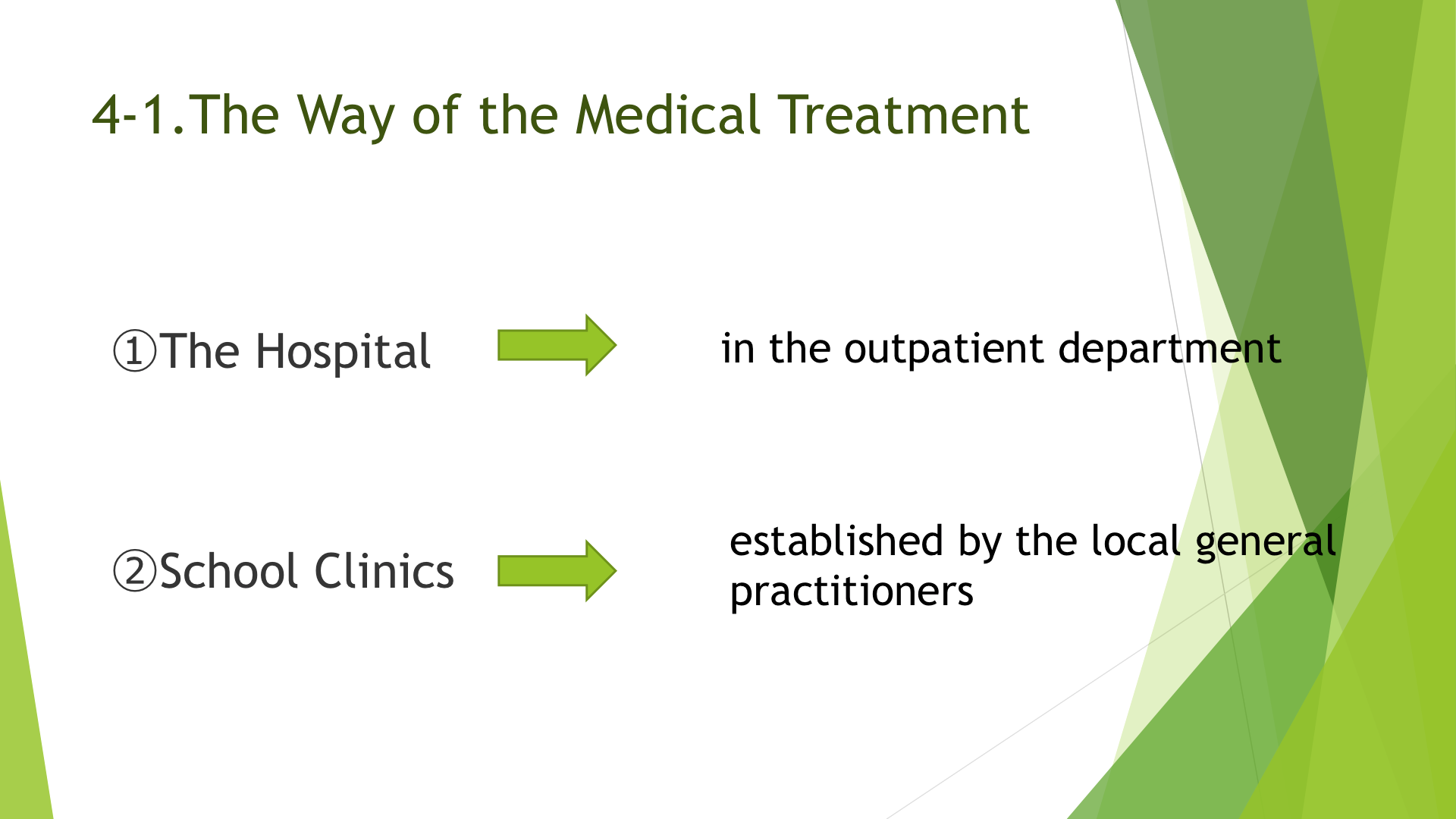 4-1.The Way of the Medical Treatment

①The Hospital

in the outpatient department

②School Clinics

established by the local general practitioners